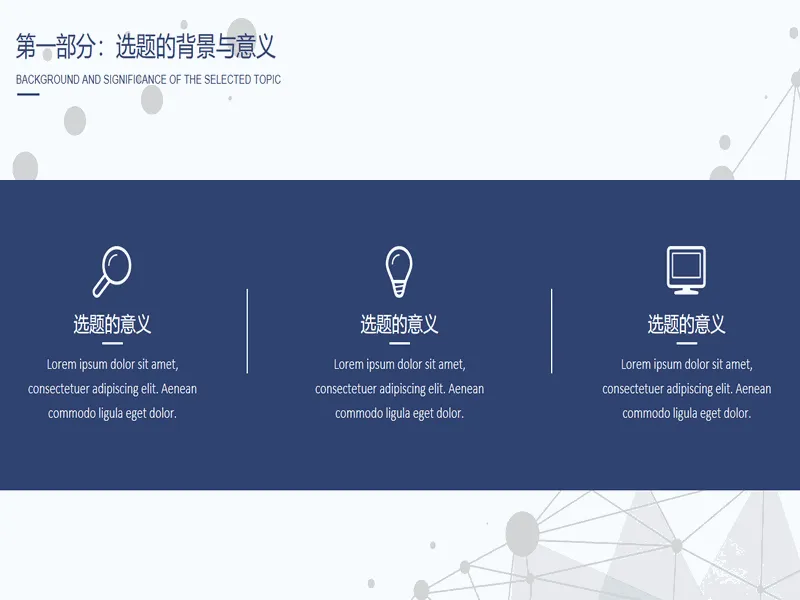 第一部分：选题的背景与意义
BACKGROUND AND SIGNIFICANCE OF THE SELECTED TOPIC

选题的意义
Lorem ipsum dolor sit amet, consectetuer adipiscing elit. Aenean commodo ligula eget dolor.

选题的意义
Lorem ipsum dolor sit amet, consectetuer adipiscing elit. Aenean commodo ligula eget dolor.

选题的意义
Lorem ipsum dolor sit amet, consectetuer adipiscing elit. Aenean commodo ligula eget dolor.